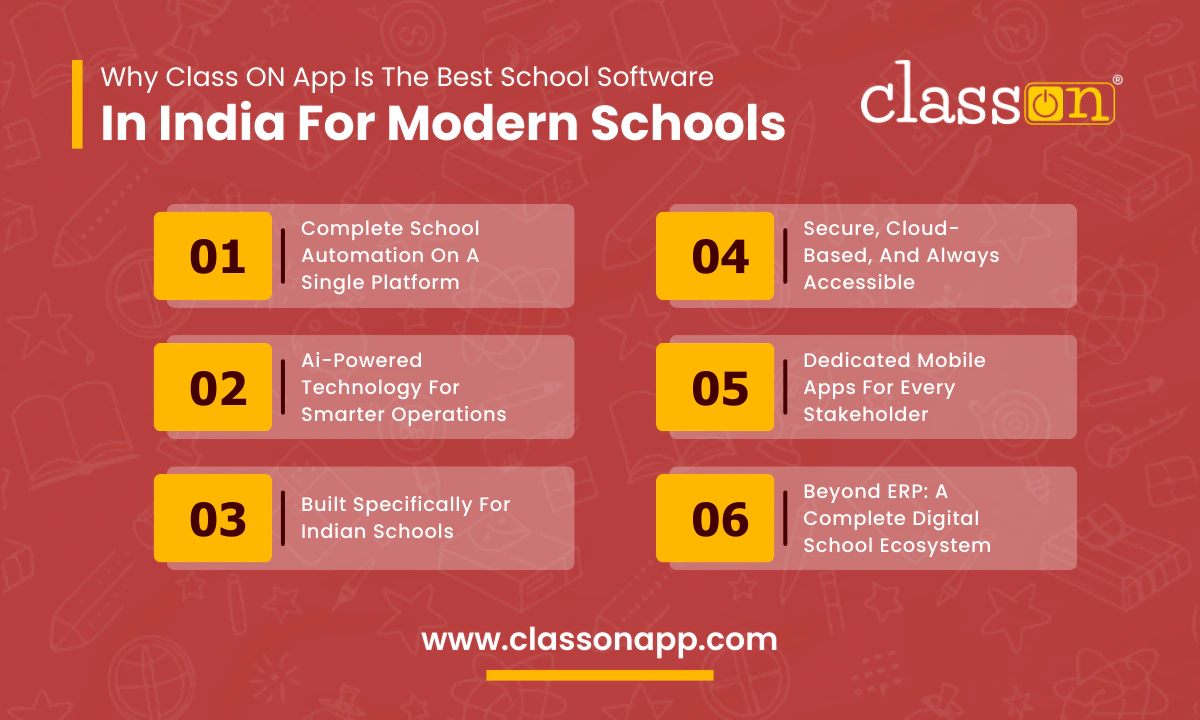 Why Class ON App Is The Best School Software
In India For Modern Schools

classON®

01 Complete School Automation On A Single Platform

02 Ai-Powered Technology For Smarter Operations

03 Built Specifically For Indian Schools

04 Secure, Cloud-Based, And Always Accessible

05 Dedicated Mobile Apps For Every Stakeholder

06 Beyond ERP: A Complete Digital School Ecosystem

www.classonapp.com